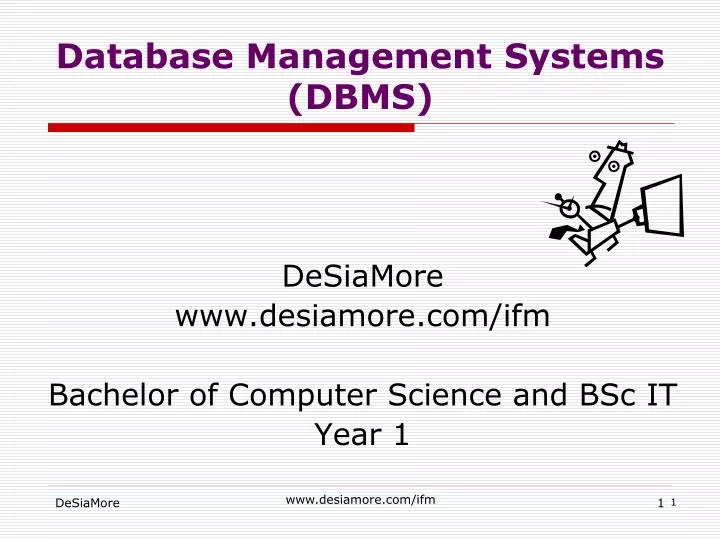 Database Management Systems (DBMS)

DeSiaMore
www.desiamore.com/ifm

Bachelor of Computer Science and BSc IT
Year 1

DeSiaMore

www.desiamore.com/ifm

1 1